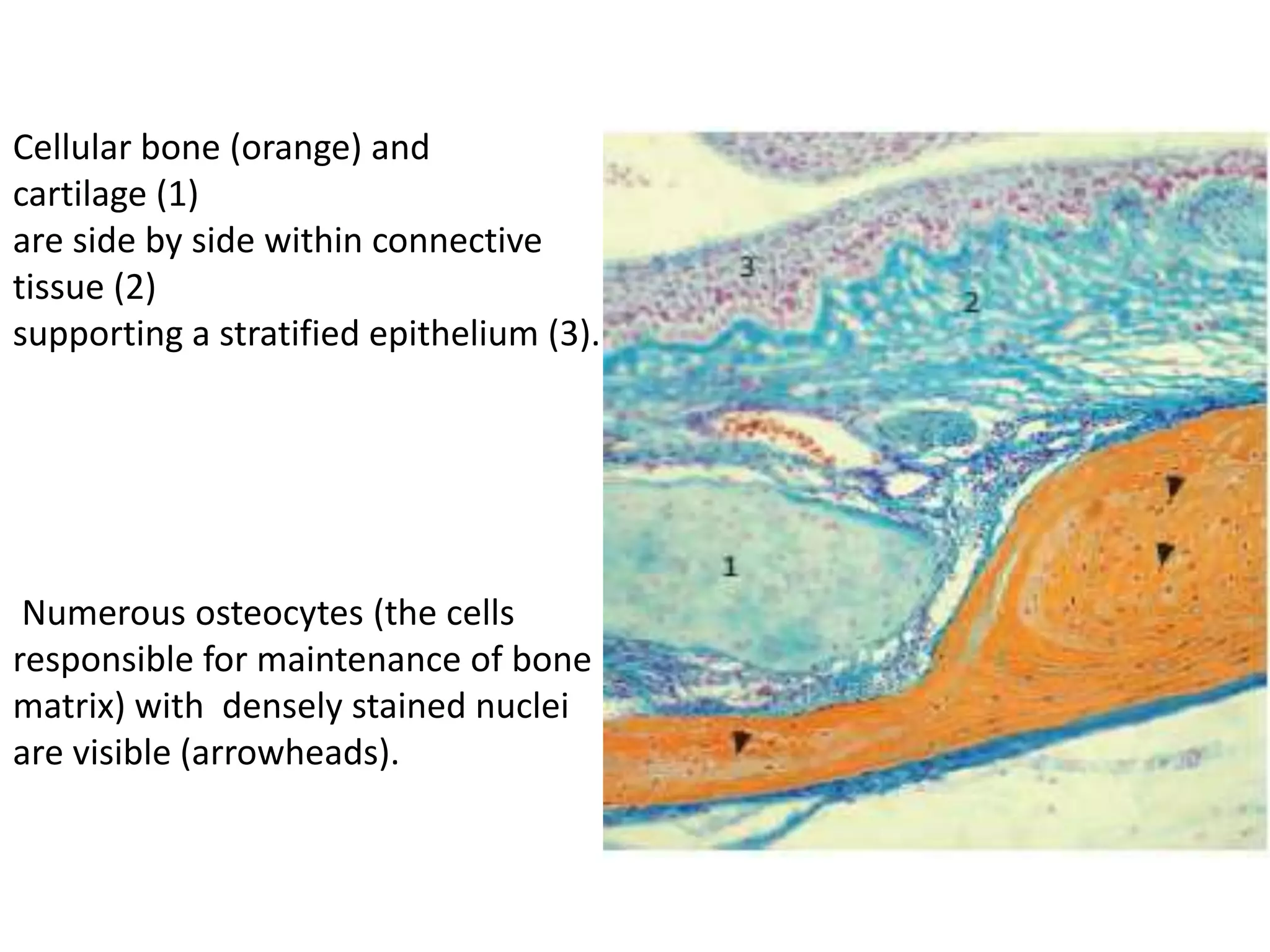 Cellular bone (orange) and cartilage (1) are side by side within connective tissue (2) supporting a stratified epithelium (3).

Numerous osteocytes (the cells responsible for maintenance of bone matrix) with densely stained nuclei are visible (arrowheads).

3

2

1